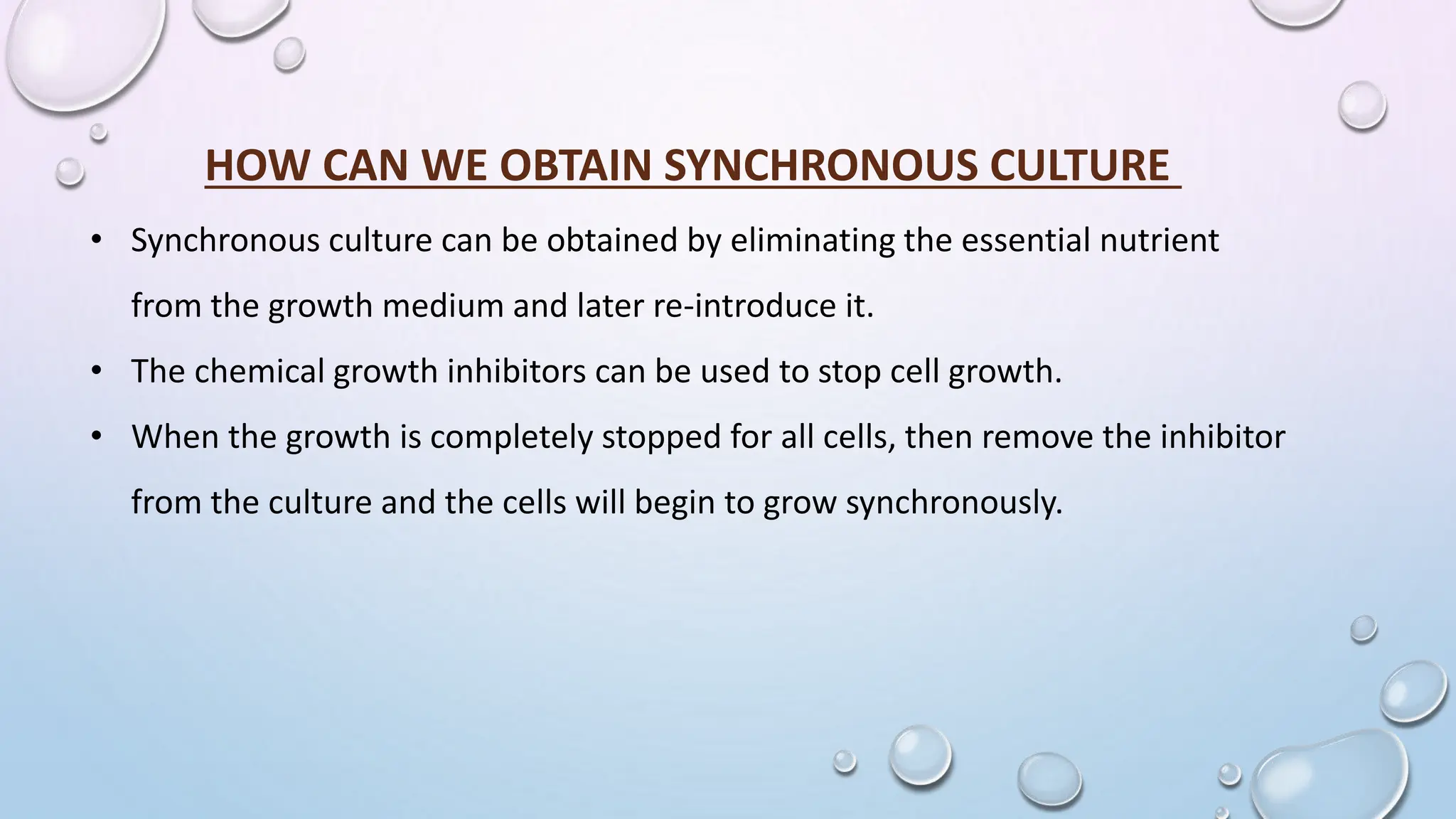 HOW CAN WE OBTAIN SYNCHRONOUS CULTURE

• Synchronous culture can be obtained by eliminating the essential nutrient from the growth medium and later re-introduce it.

• The chemical growth inhibitors can be used to stop cell growth.

• When the growth is completely stopped for all cells, then remove the inhibitor from the culture and the cells will begin to grow synchronously.